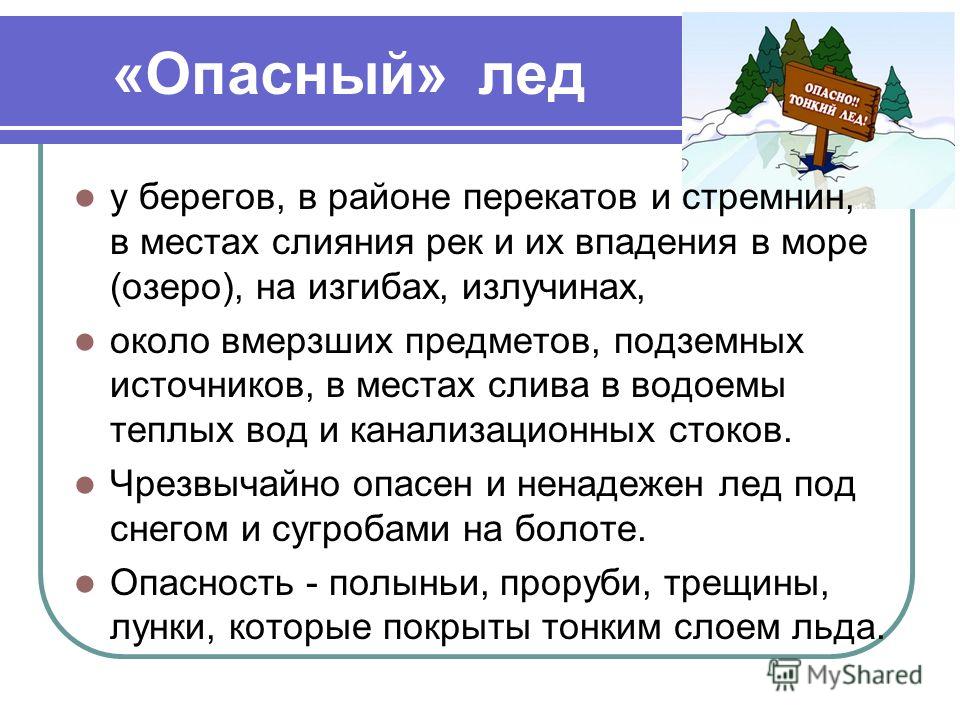 «Опасный» лед

ОПАСНО!! ТОНКИЙ ЛЕД!

у берегов, в районе перекатов и стремнин, в местах слияния рек и их впадения в море (озеро), на изгибах, излучинах,

около вмерзших предметов, подземных источников, в местах слива в водоемы теплых вод и канализационных стоков.

Чрезвычайно опасен и ненадежен лед под снегом и сугробами на болоте.

Опасность - полыньи, проруби, трещины, лунки, которые покрыты тонким слоем льда.

MyShared